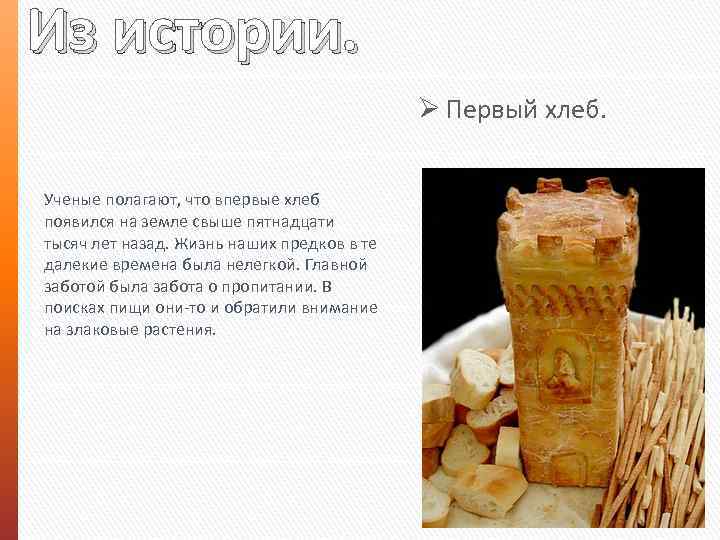 Из истории.

➢ Первый хлеб.

Ученые полагают, что впервые хлеб появился на земле свыше пятнадцати тысяч лет назад. Жизнь наших предков в те далекие времена была нелегкой. Главной заботой была забота о пропитании. В поисках пищи они-то и обратили внимание на злаковые растения.